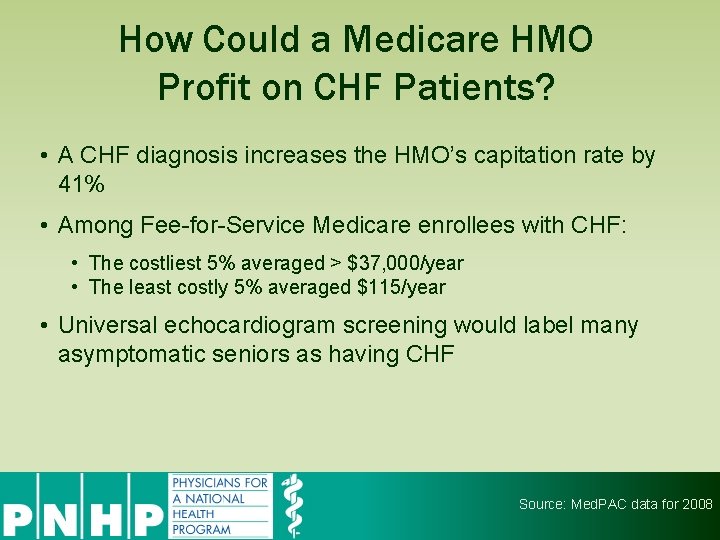 How Could a Medicare HMO Profit on CHF Patients?

• A CHF diagnosis increases the HMO's capitation rate by 41%

• Among Fee-for-Service Medicare enrollees with CHF:
  • The costliest 5% averaged > \$37,000/year
  • The least costly 5% averaged \$115/year

• Universal echocardiogram screening would label many asymptomatic seniors as having CHF

PNHP PHYSICIANS FOR A NATIONAL HEALTH PROGRAM

Source: MedPAC data for 2008